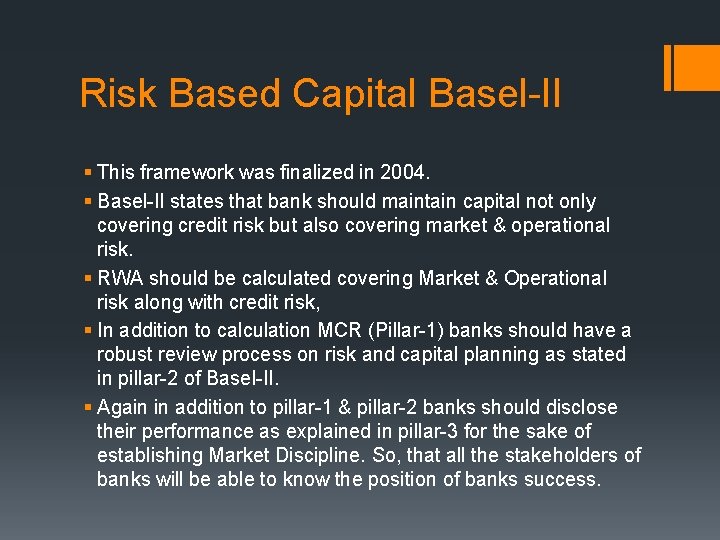 Risk Based Capital Basel-II

▪ This framework was finalized in 2004.

▪ Basel-II states that bank should maintain capital not only covering credit risk but also covering market & operational risk.

▪ RWA should be calculated covering Market & Operational risk along with credit risk,

▪ In addition to calculation MCR (Pillar-1) banks should have a robust review process on risk and capital planning as stated in pillar-2 of Basel-II.

▪ Again in addition to pillar-1 & pillar-2 banks should disclose their performance as explained in pillar-3 for the sake of establishing Market Discipline. So, that all the stakeholders of banks will be able to know the position of banks success.